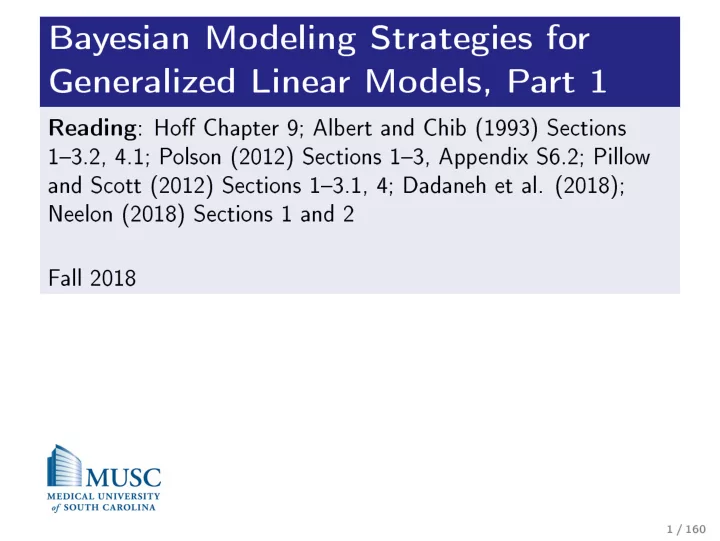 Bayesian Modeling Strategies for Generalized Linear Models, Part 1

Reading: Hoff Chapter 9; Albert and Chib (1993) Sections 1–3.2, 4.1; Polson (2012) Sections 1–3, Appendix S6.2; Pillow and Scott (2012) Sections 1–3.1, 4; Dadaneh et al. (2018); Neelon (2018) Sections 1 and 2

Fall 2018

MUSC
MEDICAL UNIVERSITY of SOUTH CAROLINA

1 / 160